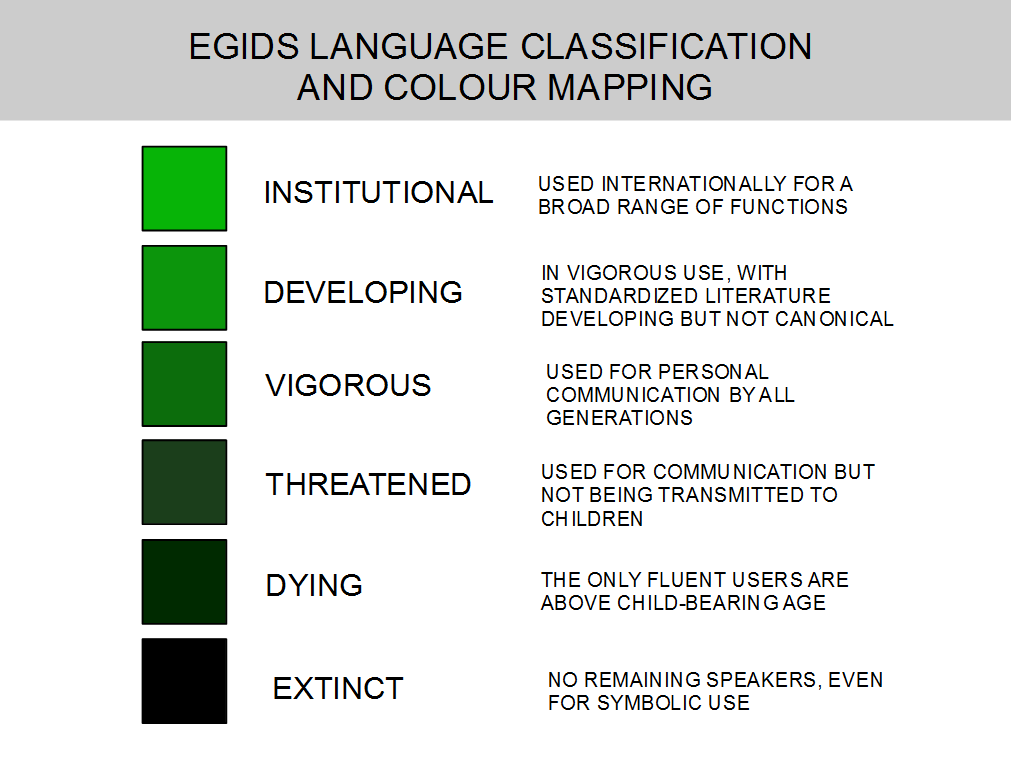 EGIDS LANGUAGE CLASSIFICATION AND COLOUR MAPPING

INSTITUTIONAL

USED INTERNATIONALLY FOR A BROAD RANGE OF FUNCTIONS

DEVELOPING

IN VIGOROUS USE, WITH STANDARDIZED LITERATURE DEVELOPING BUT NOT CANONICAL

VIGOROUS

USED FOR PERSONAL COMMUNICATION BY ALL GENERATIONS

THREATENED

USED FOR COMMUNICATION BUT NOT BEING TRANSMITTED TO CHILDREN

DYING

THE ONLY FLUENT USERS ARE ABOVE CHILD-BEARING AGE

EXTINCT

NO REMAINING SPEAKERS, EVEN FOR SYMBOLIC USE